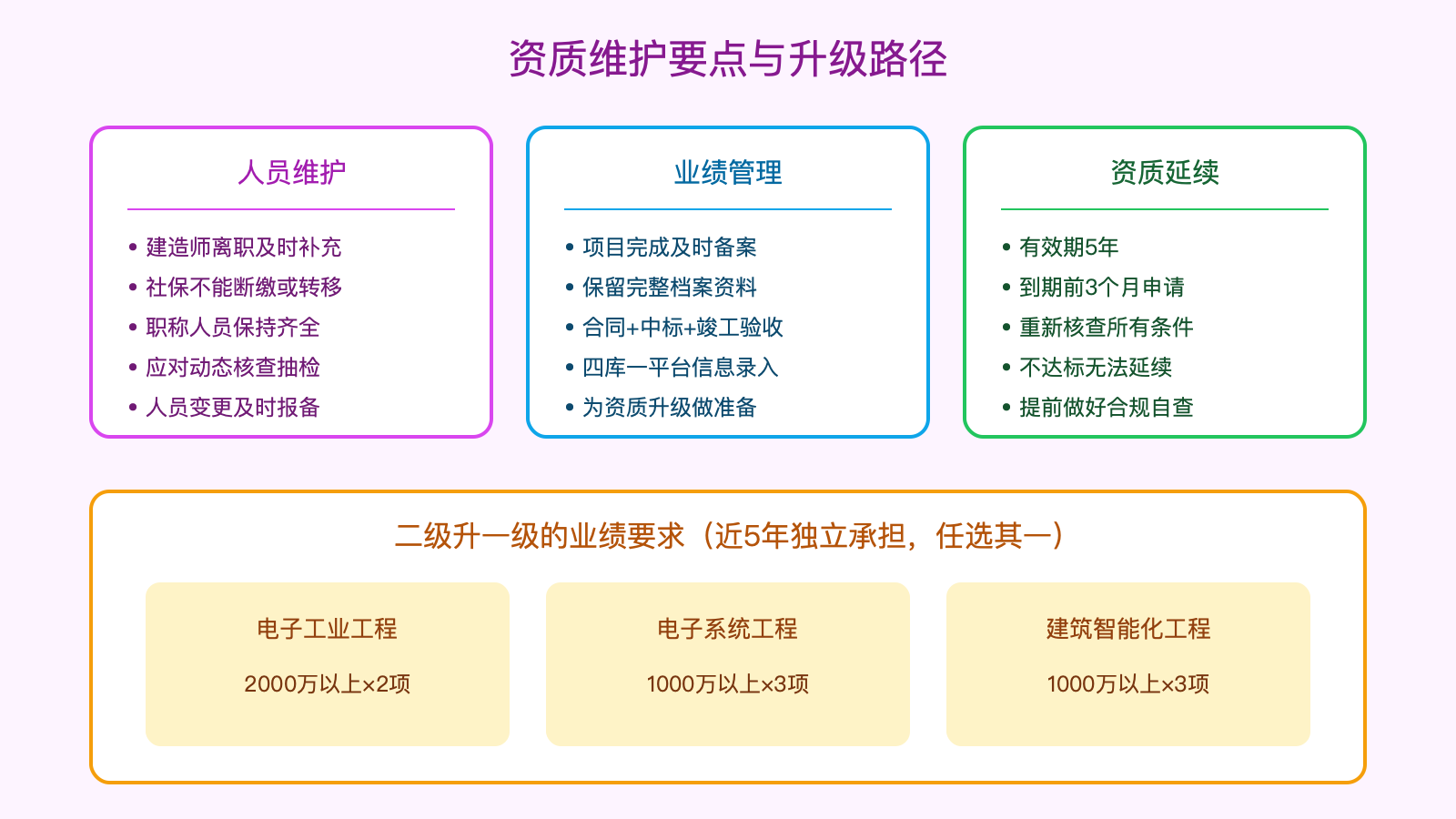 资质维护要点与升级路径

人员维护

• 建造师离职及时补充
• 社保不能断缴或转移
• 职称人员保持齐全
• 应对动态核查抽检
• 人员变更及时报备

业绩管理

• 项目完成及时备案
• 保留完整档案资料
• 合同+中标+竣工验收
• 四库一平台信息录入
• 为资质升级做准备

资质延续

• 有效期5年
• 到期前3个月申请
• 重新核查所有条件
• 不达标无法延续
• 提前做好合规自查

二级升一级的业绩要求（近5年独立承担，任选其一）

电子工业工程

2000万以上×2项

电子系统工程

1000万以上×3项

建筑智能化工程

1000万以上×3项